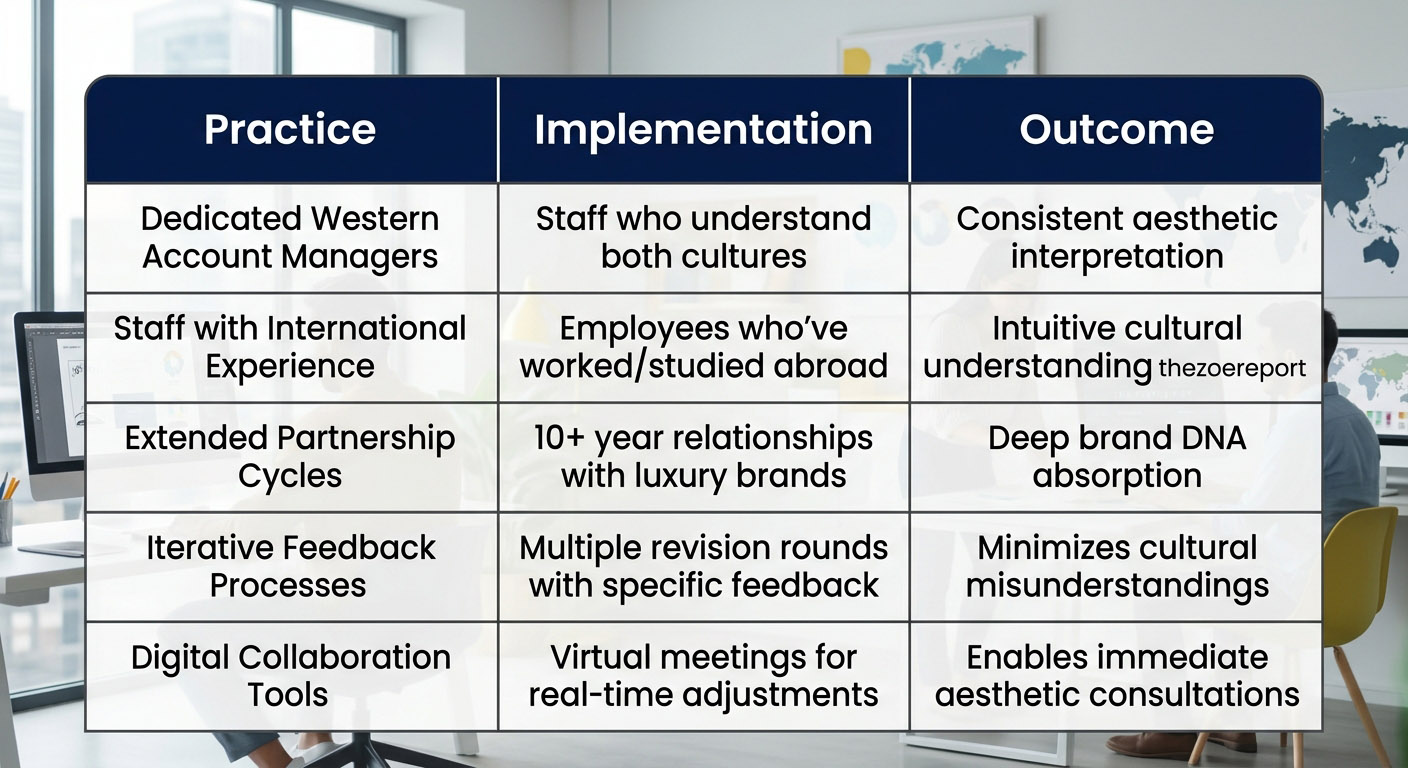 | Practice | Implementation | Outcome |
|---|---|---|
| Dedicated Western Account Managers | Staff who understand both cultures | Consistent aesthetic interpretation |
| Staff with International Experience | Employees who've worked/studied abroad | Intuitive cultural understanding thezoereport |
| Extended Partnership Cycles | 10+ year relationships with luxury brands | Deep brand DNA absorption |
| Iterative Feedback Processes | Multiple revision rounds with specific feedback | Minimizes cultural misunderstandings |
| Digital Collaboration Tools | Virtual meetings for real-time adjustments | Enables immediate aesthetic consultations |